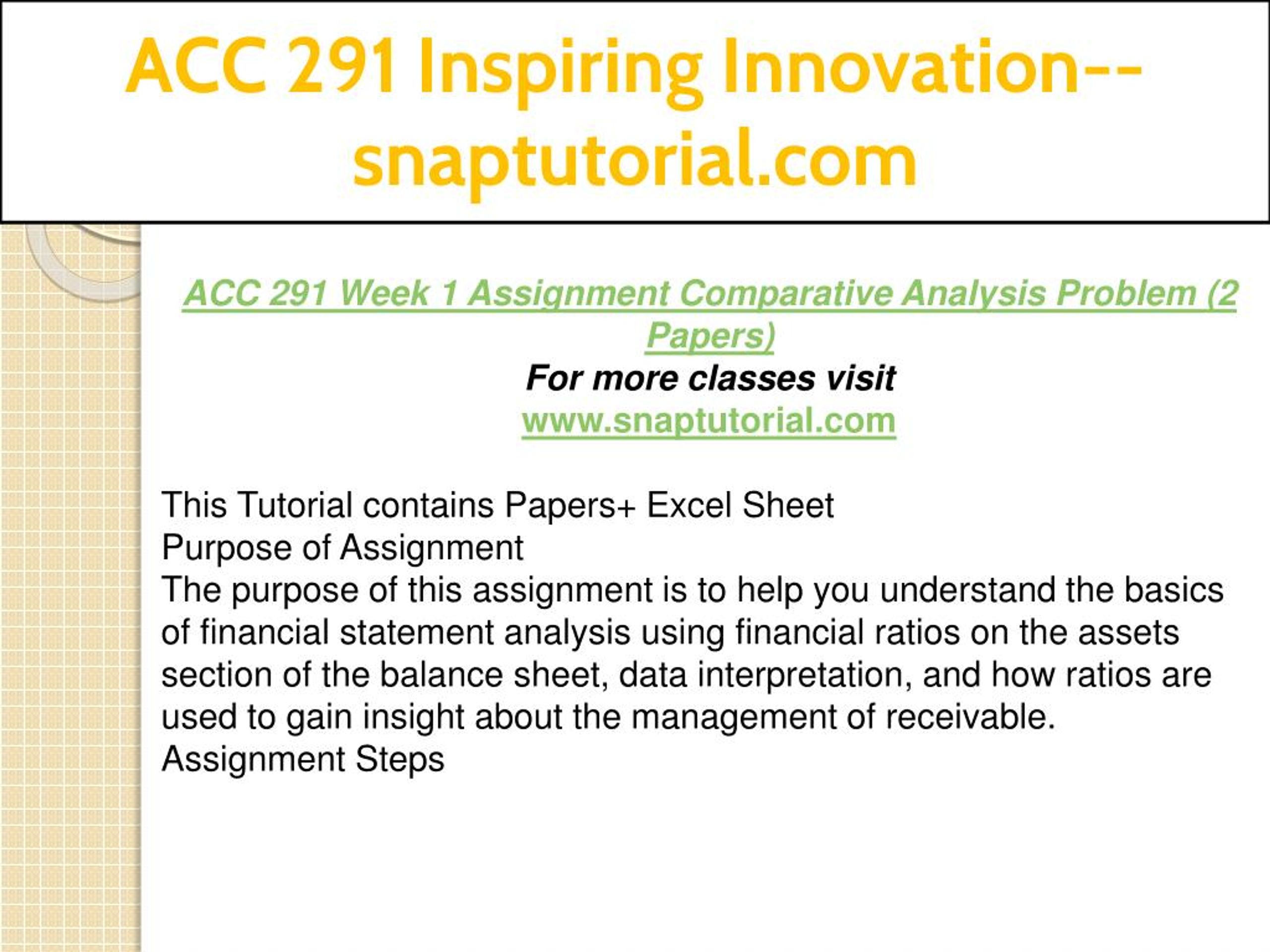 ACC 291 Inspiring Innovation--snaptutorial.com

ACC 291 Week 1 Assignment Comparative Analysis Problem (2 Papers)
For more classes visit
www.snaptutorial.com

This Tutorial contains Papers+ Excel Sheet
Purpose of Assignment
The purpose of this assignment is to help you understand the basics of financial statement analysis using financial ratios on the assets section of the balance sheet, data interpretation, and how ratios are used to gain insight about the management of receivable.
Assignment Steps